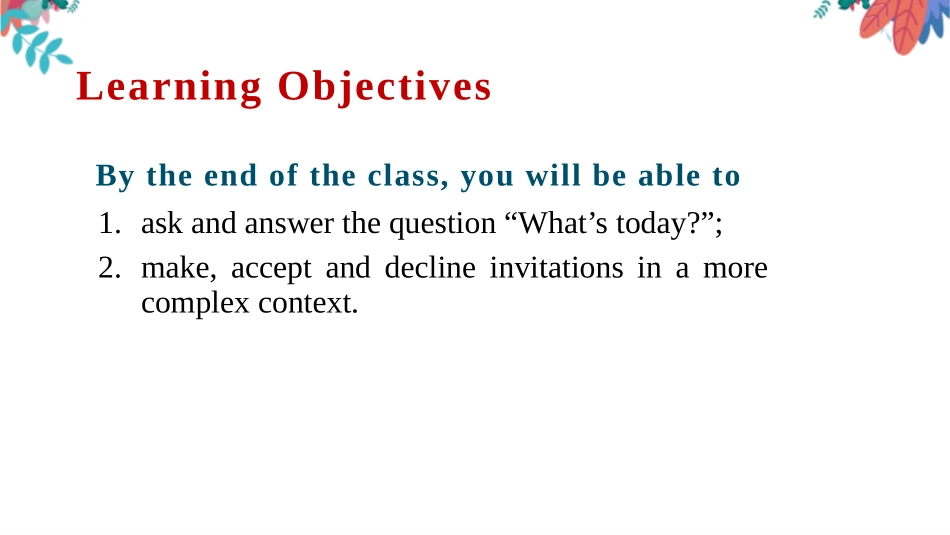 Learning Objectives

By the end of the class, you will be able to

1. ask and answer the question “What’s today?”;
2. make, accept and decline invitations in a more complex context.